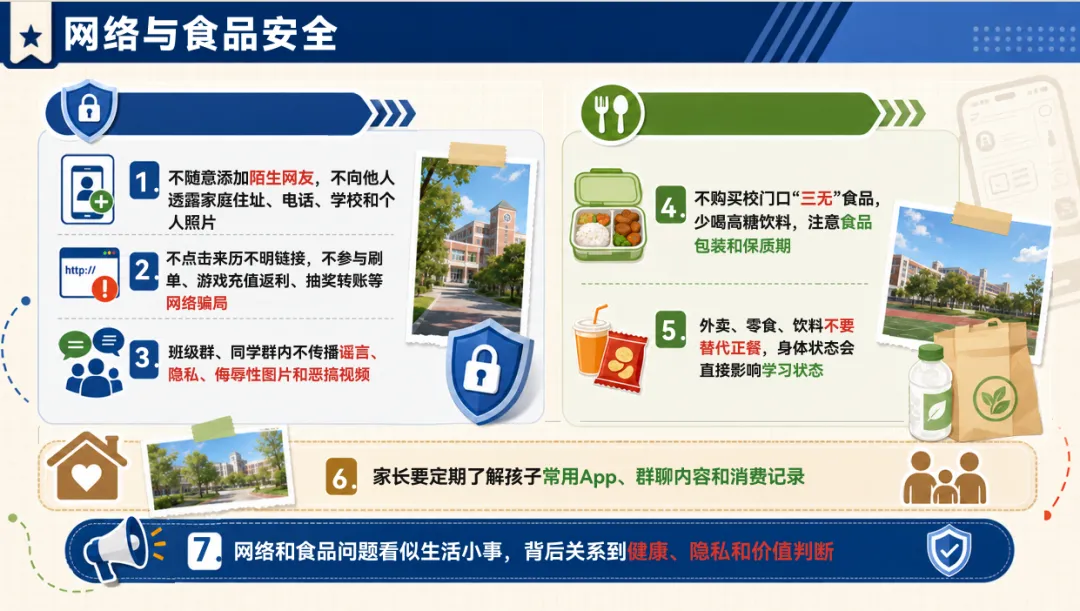 网络与食品安全

1. 不随意添加陌生网友，不向他人透露家庭住址、电话、学校和个人照片

http://

2. 不点击来历不明链接，不参与刷单、游戏充值返利、抽奖转账等网络骗局

3. 班级群、同学群内不传播谣言、隐私、侮辱性图片和恶搞视频

4. 不购买校门口“三无”食品，少喝高糖饮料，注意食品包装和保质期

5. 外卖、零食、饮料不要替代正餐，身体状态会直接影响学习状态

6. 家长要定期了解孩子常用App、群聊内容和消费记录

7. 网络和食品问题看似生活小事，背后关系到健康、隐私和价值判断